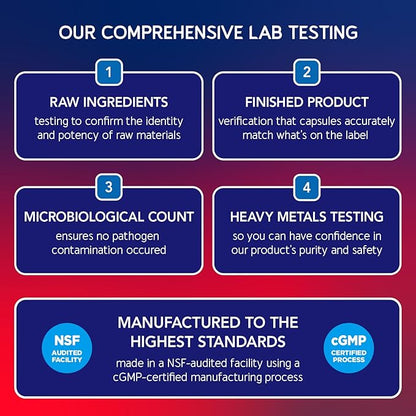 OUR COMPREHENSIVE LAB TESTING

1

RAW INGREDIENTS

testing to confirm the identity and potency of raw materials

2

FINISHED PRODUCT

verification that capsules accurately match what's on the label

3

MICROBIOLOGICAL COUNT

ensures no pathogen contamination occured

4

HEAVY METALS TESTING

so you can have confidence in our product's purity and safety

NSF
AUDITED FACILITY

MANUFACTURED TO THE HIGHEST STANDARDS

made in a NSF-audited facility using a cGMP-certified manufacturing process

cGMP
CERTIFIED PROCESS